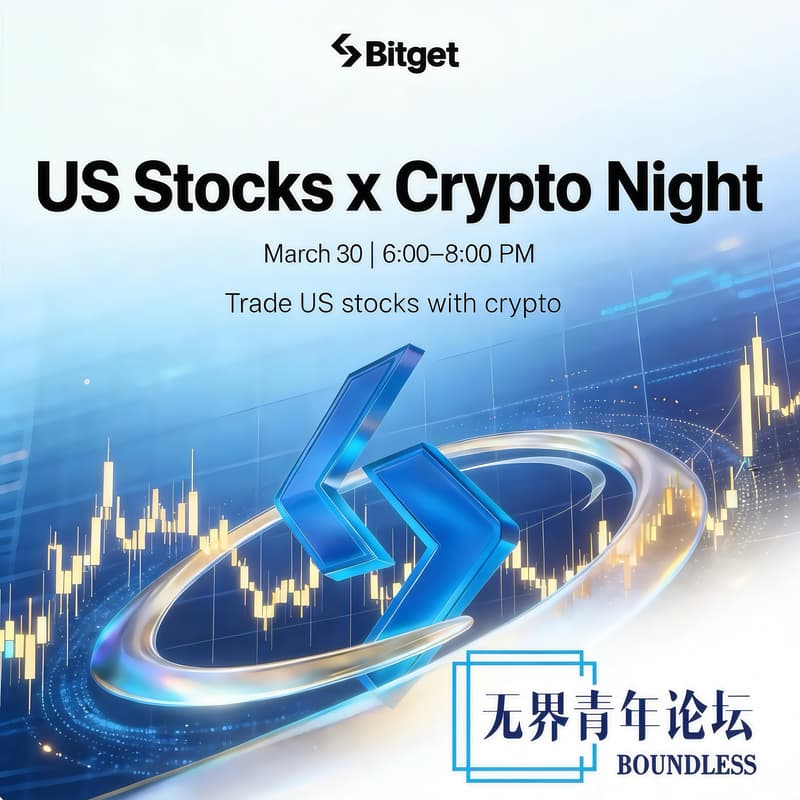 Bitget

US Stocks x Crypto Night

March 30 | 6:00–8:00 PM

Trade US stocks with crypto

无界青年论坛
BOUNDLESS